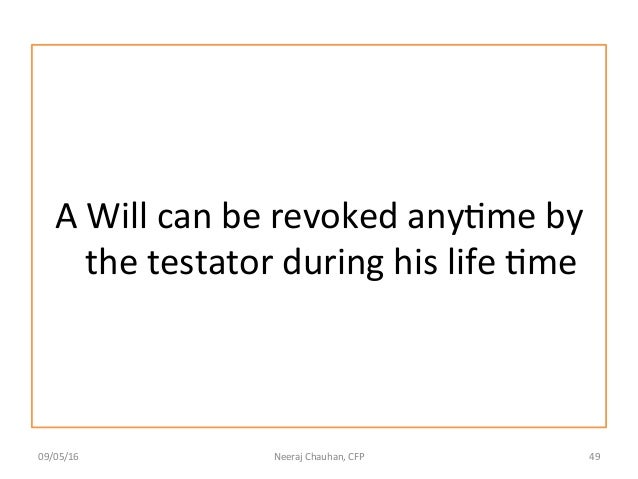 A Will can be revoked anytime by the testator during his life time

09/05/16

Neeraj Chauhan, CFP

49